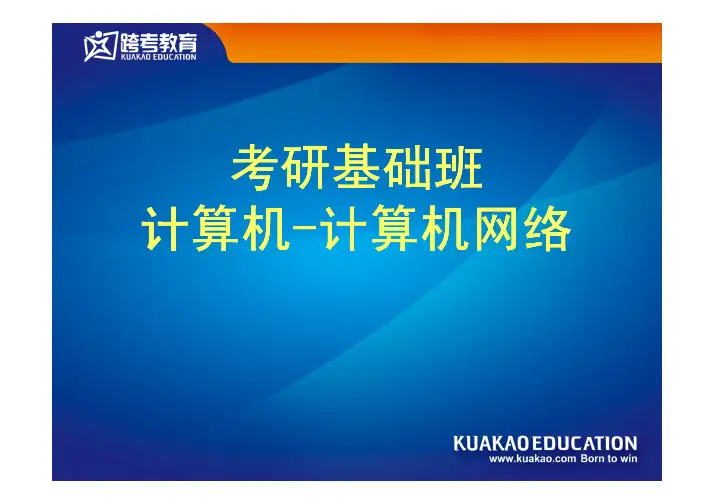 跨考教育
KUAKAO EDUCATION

考研基础班
计算机-计算机网络

KUAKAO EDUCATION
www.kuakao.com Born to win